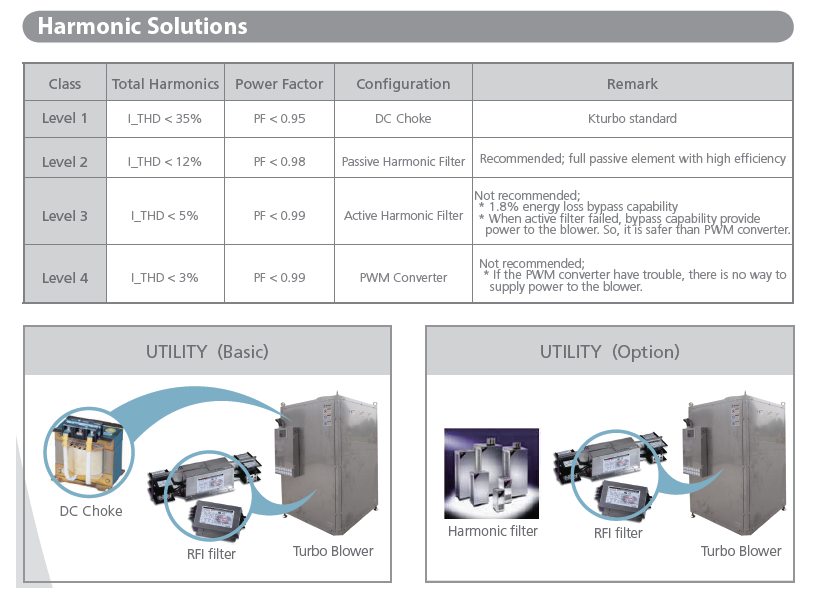 Harmonic Solutions

| Class | Total Harmonics | Power Factor | Configuration | Remark |
|---|---|---|---|---|
| Level 1 | I_THD < 35% | PF < 0.95 | DC Choke | Kturbo standard |
| Level 2 | I_THD < 12% | PF < 0.98 | Passive Harmonic Filter | Recommended; full passive element with high efficiency |
| Level 3 | I_THD < 5% | PF < 0.99 | Active Harmonic Filter | Not recommended; * 1.8% energy loss bypass capability * When active filter failed, bypass capability provide power to the blower. So, it is safer than PWM converter. |
| Level 4 | I_THD < 3% | PF < 0.99 | PWM Converter | Not recommended; * If the PWM converter have trouble, there is no way to supply power to the blower. |

UTILITY (Basic)

DC Choke

RFI filter

Turbo Blower

UTILITY (Option)

Harmonic filter

RFI filter

Turbo Blower